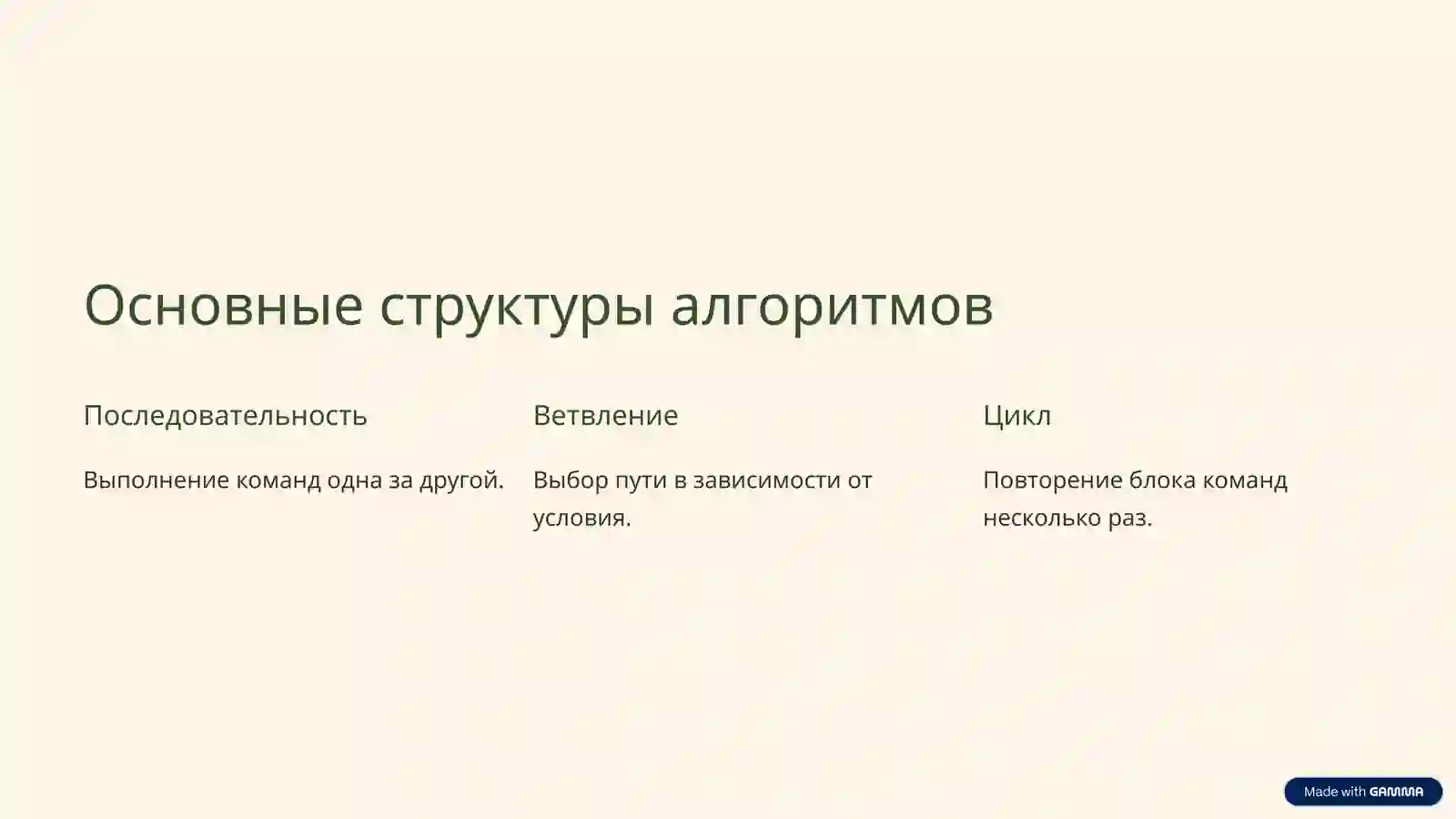 Основные структуры алгоритмов

Последовательность

Выполнение команд одна за другой.

Ветвление

Выбор пути в зависимости от условия.

Цикл

Повторение блока команд несколько раз.

Made with GAMMA